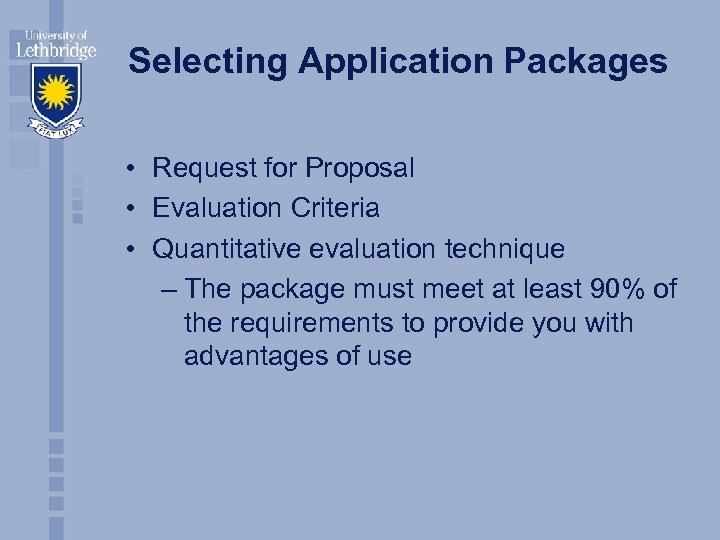 University of
Lethbridge

FIAT LUX

Selecting Application Packages

• Request for Proposal
• Evaluation Criteria
• Quantitative evaluation technique
– The package must meet at least 90% of the requirements to provide you with advantages of use